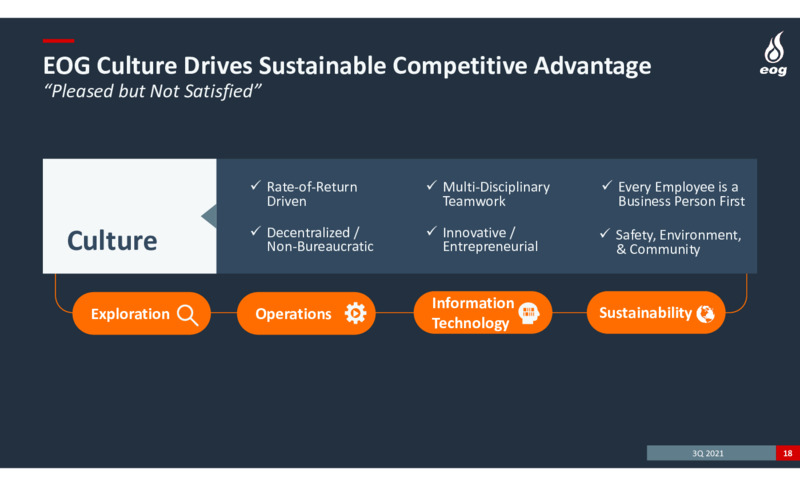 EOG Culture Drives Sustainable Competitive Advantage
"Pleased but Not Satisfied"

eog

Culture

✓ Rate-of-Return Driven

✓ Decentralized / Non-Bureaucratic

✓ Multi-Disciplinary Teamwork

✓ Innovative / Entrepreneurial

✓ Every Employee is a Business Person First

✓ Safety, Environment, & Community

Exploration

Operations

Information Technology

Sustainability

3Q 2021 18